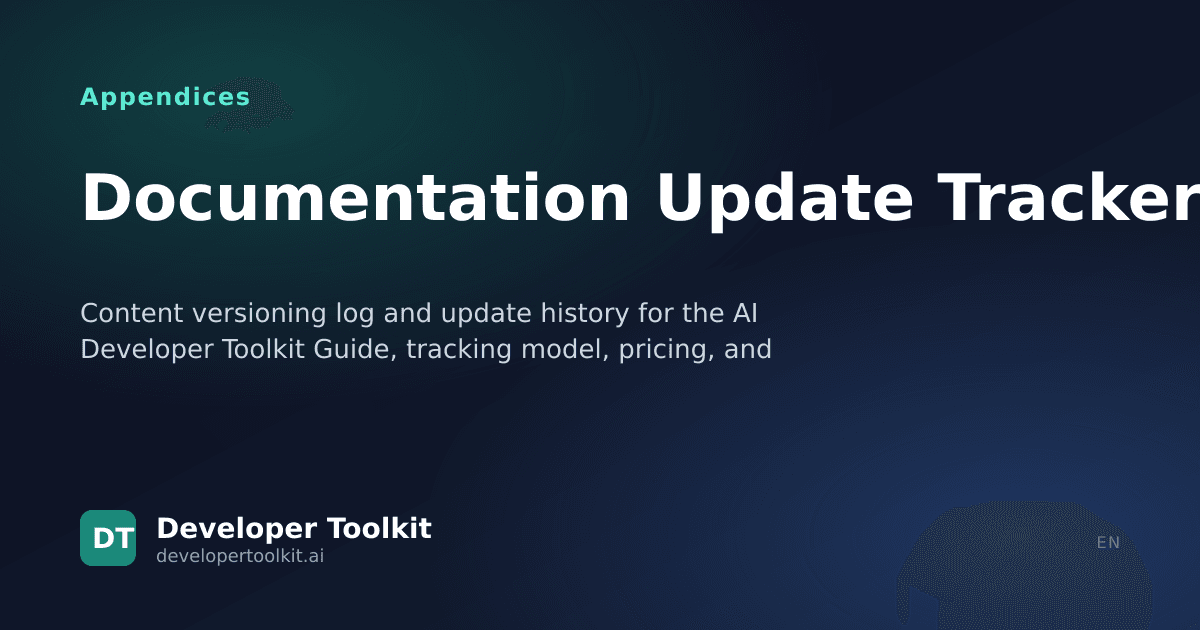 Appendices

Documentation Update Tracker

Content versioning log and update history for the AI Developer Toolkit Guide, tracking model, pricing, and

DT

Developer Toolkit

developertoolkit.ai

EN